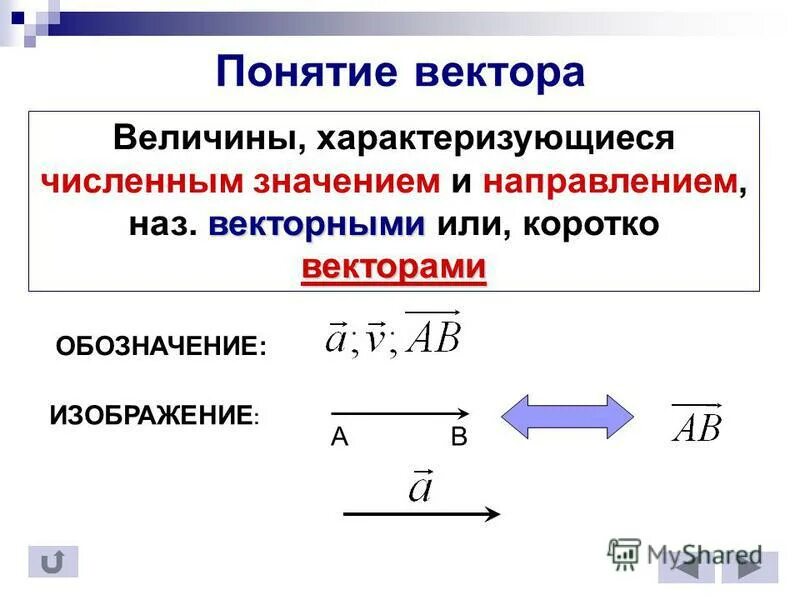 Понятие вектора

Величины, характеризующиеся численным значением и направлением, наз. векторными или, коротко векторами

ОБОЗНАЧЕНИЕ: $\vec{a}; \vec{v}; \overrightarrow{AB}$

ИЗОБРАЖЕНИЕ:

A B

$\overrightarrow{AB}$

$\vec{a}$

MyShared